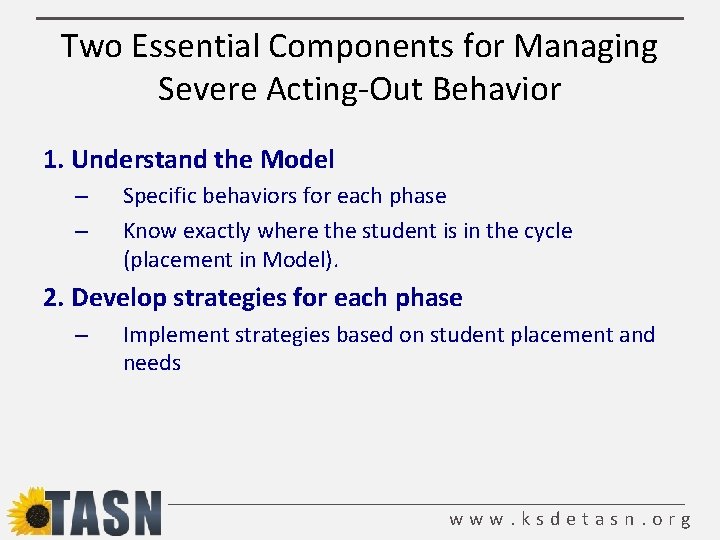 Two Essential Components for Managing Severe Acting-Out Behavior

1. Understand the Model

– Specific behaviors for each phase

– Know exactly where the student is in the cycle (placement in Model).

2. Develop strategies for each phase

– Implement strategies based on student placement and needs

TASN

www.ksdetasn.org